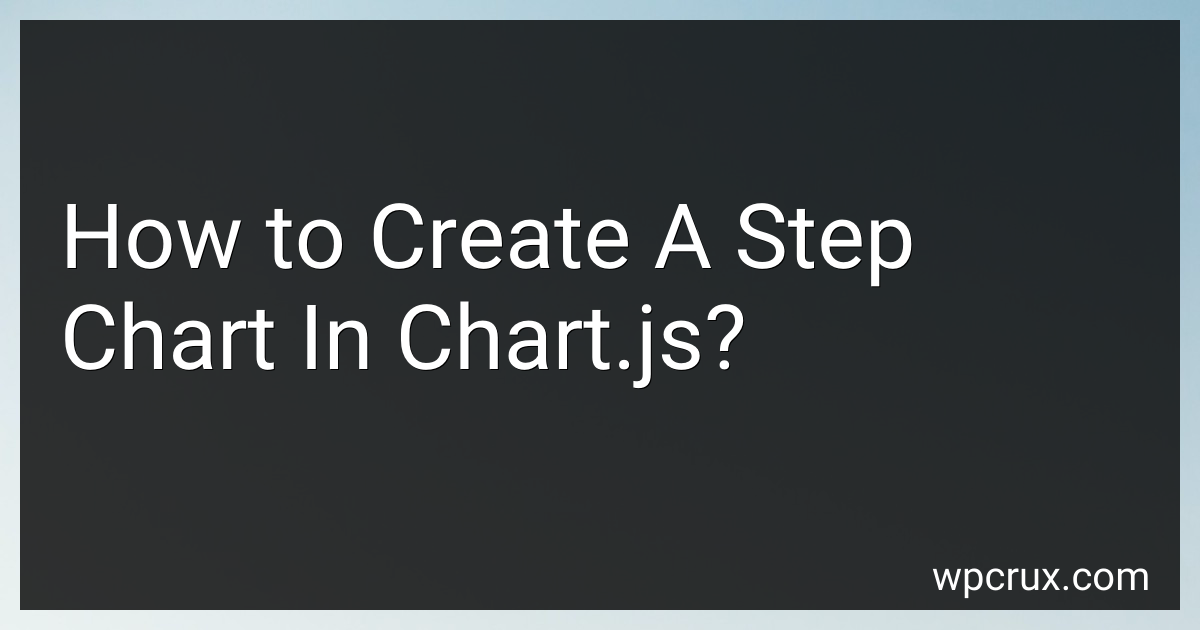 How to Create A Step Chart In Chart.js?

wpcrux.com